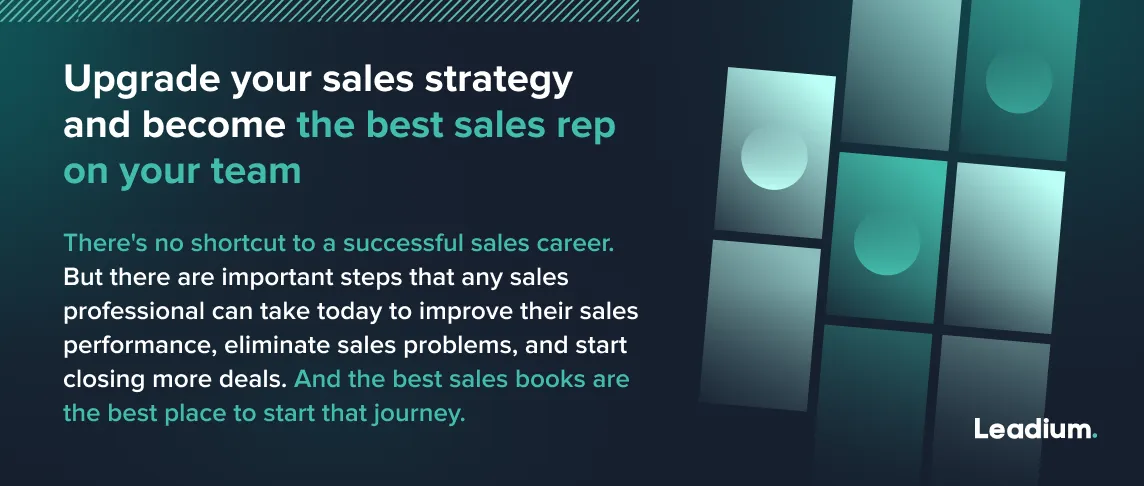 Upgrade your sales strategy and become the best sales rep on your team

There's no shortcut to a successful sales career. But there are important steps that any sales professional can take today to improve their sales performance, eliminate sales problems, and start closing more deals. And the best sales books are the best place to start that journey.

Leadium.